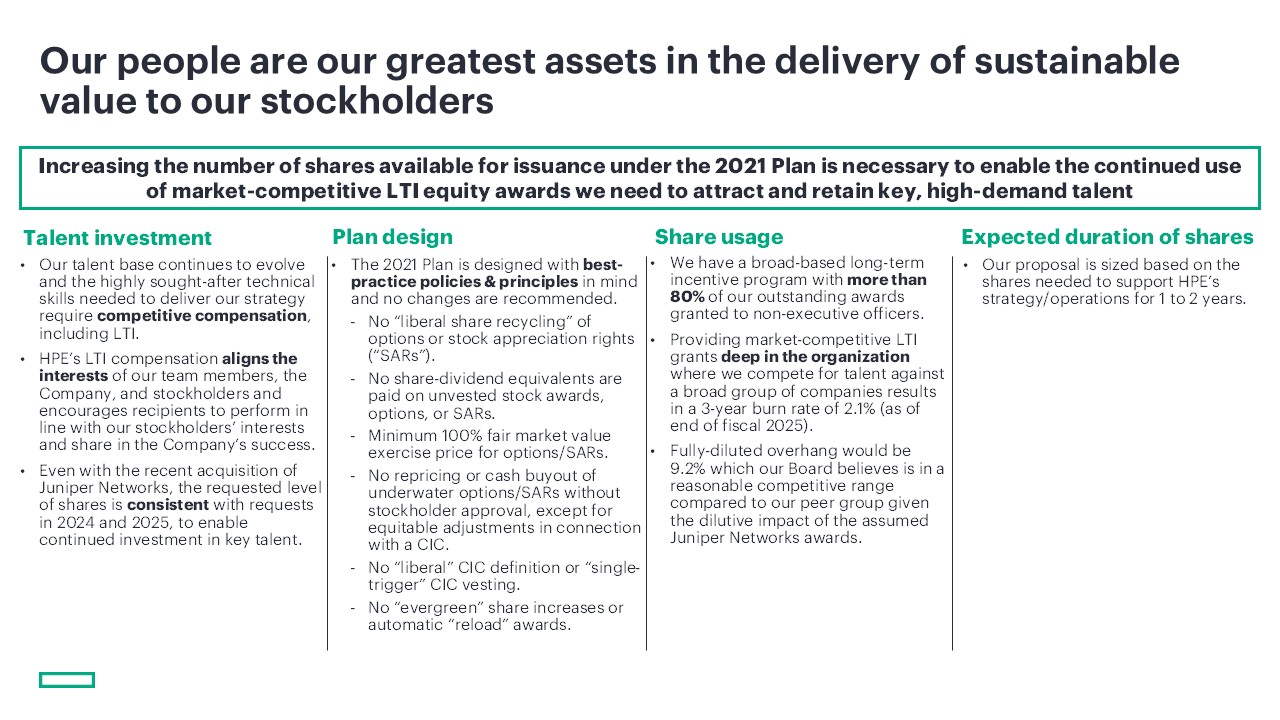 Our people are our greatest assets in the delivery of sustainable value to our stockholders

Increasing the number of shares available for issuance under the 2021 Plan is necessary to enable the continued use of market-competitive LTI equity awards we need to attract and retain key, high-demand talent

Talent investment

• Our talent base continues to evolve and the highly sought-after technical skills needed to deliver our strategy require competitive compensation, including LTI.

• HPE's LTI compensation aligns the interests of our team members, the Company, and stockholders and encourages recipients to perform in line with our stockholders' interests and share in the Company's success.

• Even with the recent acquisition of Juniper Networks, the requested level of shares is consistent with requests in 2024 and 2025, to enable continued investment in key talent.

Plan design

• The 2021 Plan is designed with best-practice policies & principles in mind and no changes are recommended.

- No "liberal share recycling" of options or stock appreciation rights ("SARs").

- No share-dividend equivalents are paid on unvested stock awards, options, or SARs.

- Minimum 100% fair market value exercise price for options/SARs.

- No repricing or cash buyout of underwater options/SARs without stockholder approval, except for equitable adjustments in connection with a CIC.

- No "liberal" CIC definition or "single-trigger" CIC vesting.

- No "evergreen" share increases or automatic "reload" awards.

Share usage

• We have a broad-based long-term incentive program with more than 80% of our outstanding awards granted to non-executive officers.

• Providing market-competitive LTI grants deep in the organization where we compete for talent against a broad group of companies results in a 3-year burn rate of 2.1% (as of end of fiscal 2025).

• Fully-diluted overhang would be 9.2% which our Board believes is in a reasonable competitive range compared to our peer group given the dilutive impact of the assumed Juniper Networks awards.

Expected duration of shares

• Our proposal is sized based on the shares needed to support HPE's strategy/operations for 1 to 2 years.